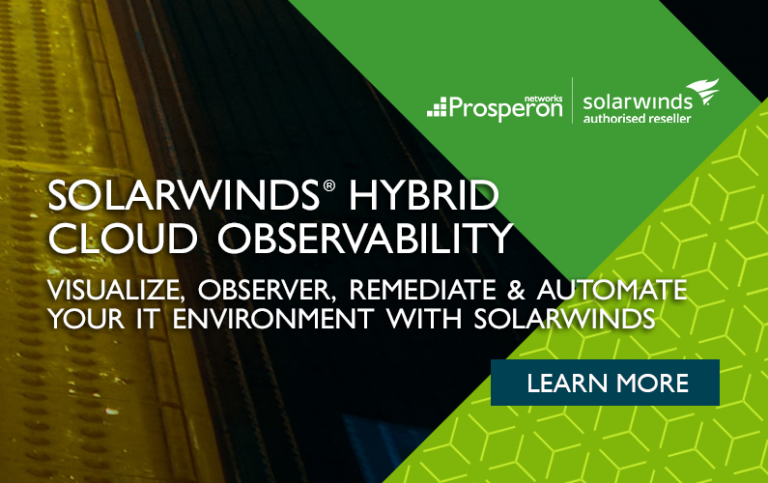 Prosperon networks
solarwinds authorised reseller

SOLARWINDS® HYBRID CLOUD OBSERVABILITY

VISUALIZE, OBSERVER, REMEDIATE & AUTOMATE YOUR IT ENVIRONMENT WITH SOLARWINDS

LEARN MORE